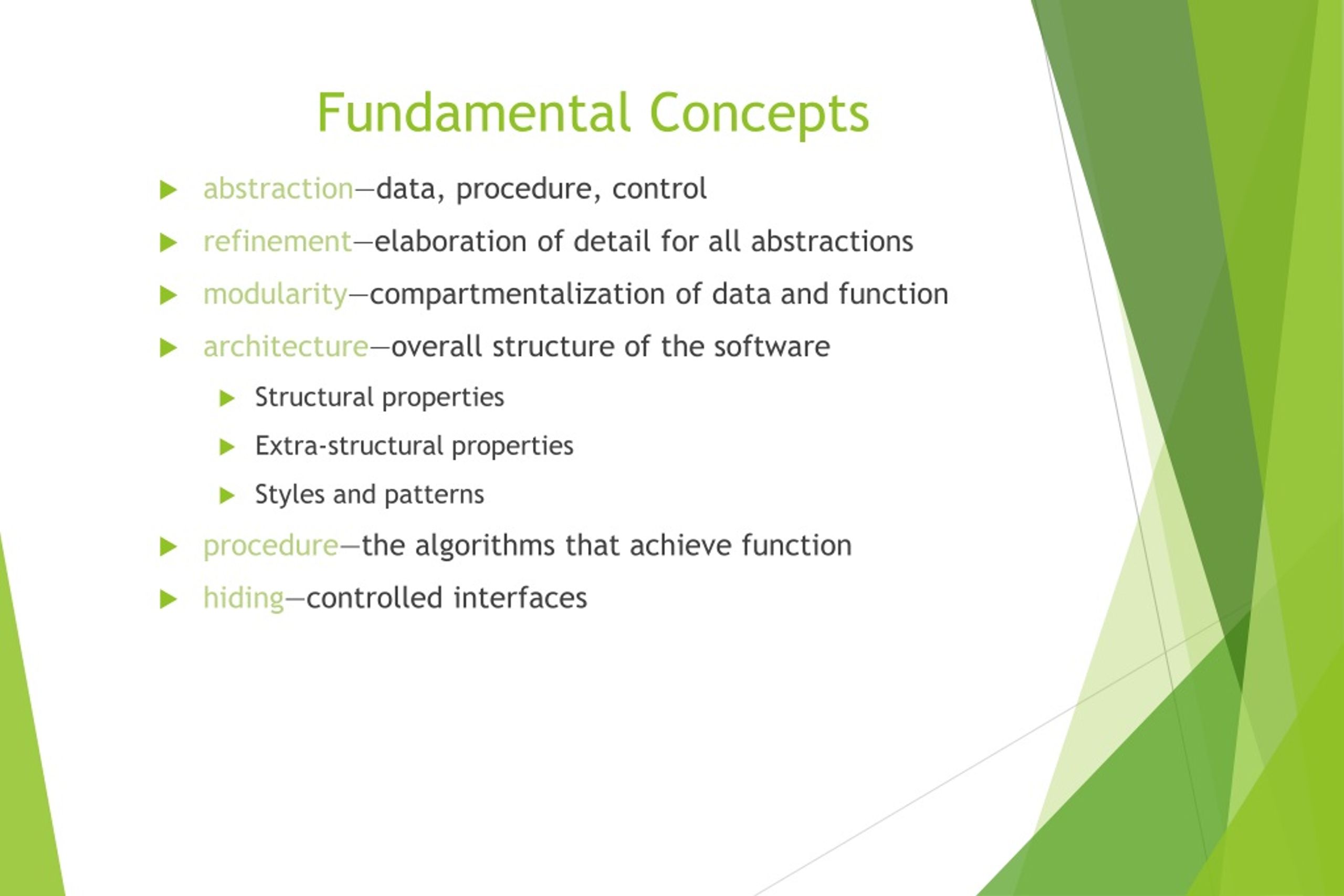 Fundamental Concepts

abstraction—data, procedure, control

refinement—elaboration of detail for all abstractions

modularity—compartmentalization of data and function

architecture—overall structure of the software

Structural properties

Extra-structural properties

Styles and patterns

procedure—the algorithms that achieve function

hiding—controlled interfaces